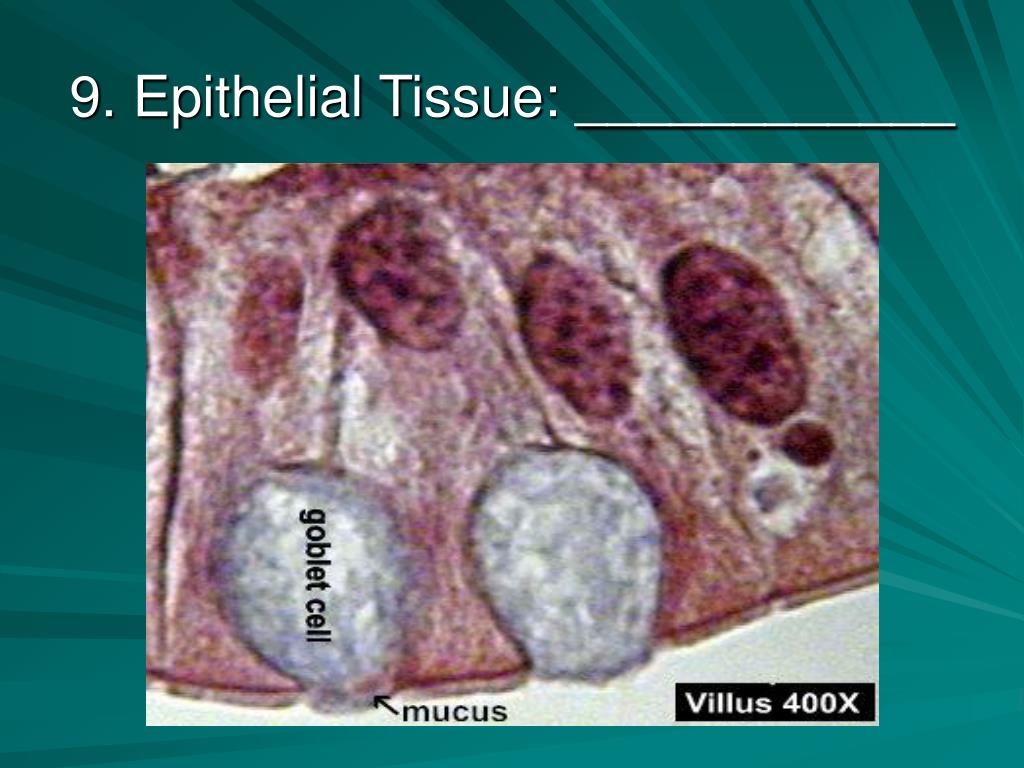 9. Epithelial Tissue: ____________

goblet cell

mucus

Villus 400X